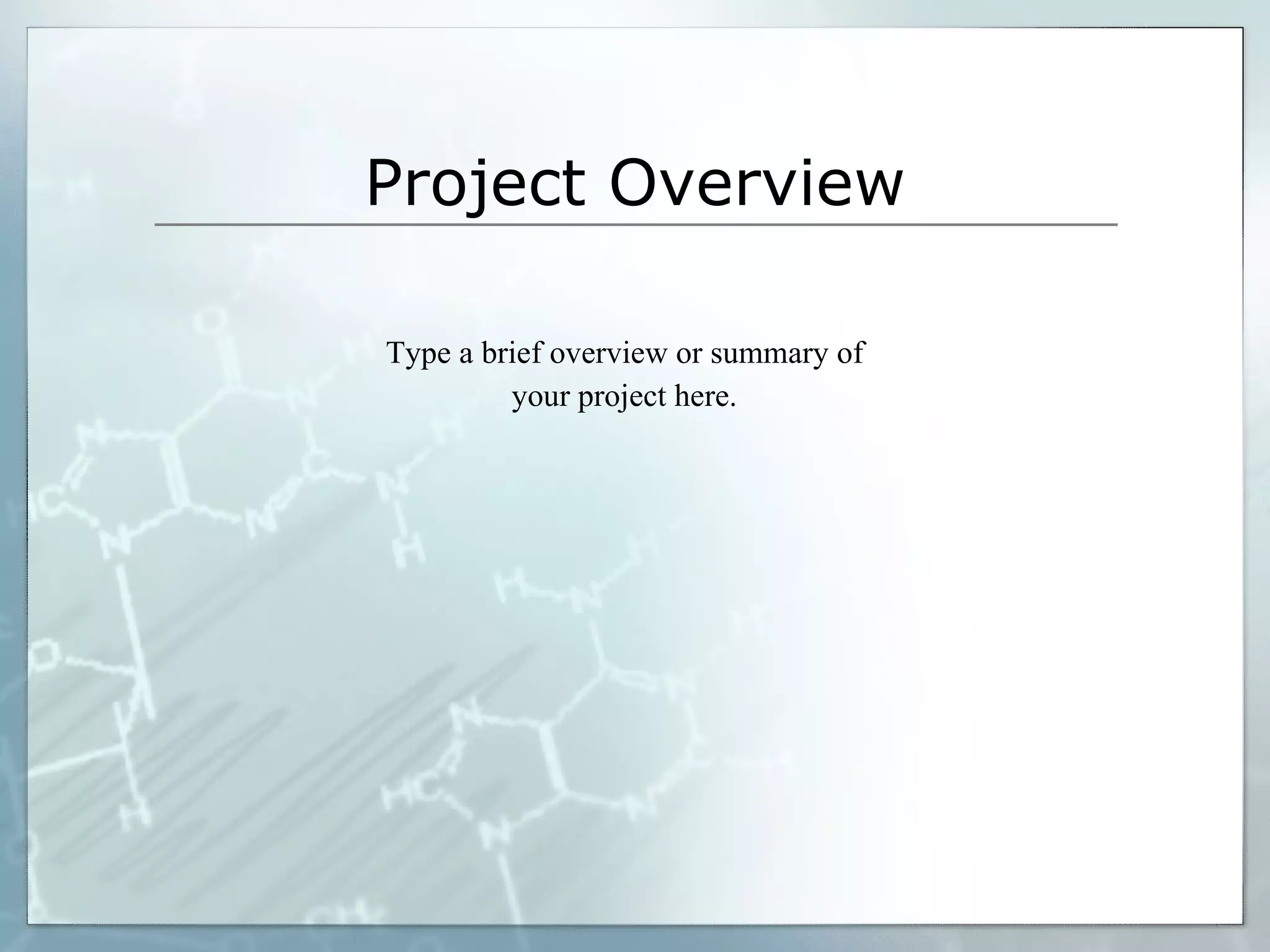 Project Overview

Type a brief overview or summary of your project here.